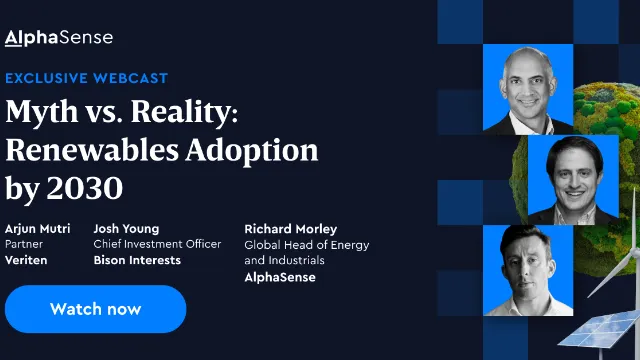 AlphaSense

EXCLUSIVE WEBCAST

Myth vs. Reality: Renewables Adoption by 2030

Arjun Mutri
Partner
Veriten

Josh Young
Chief Investment Officer
Bison Interests

Richard Morley
Global Head of Energy and Industrials
AlphaSense

Watch now